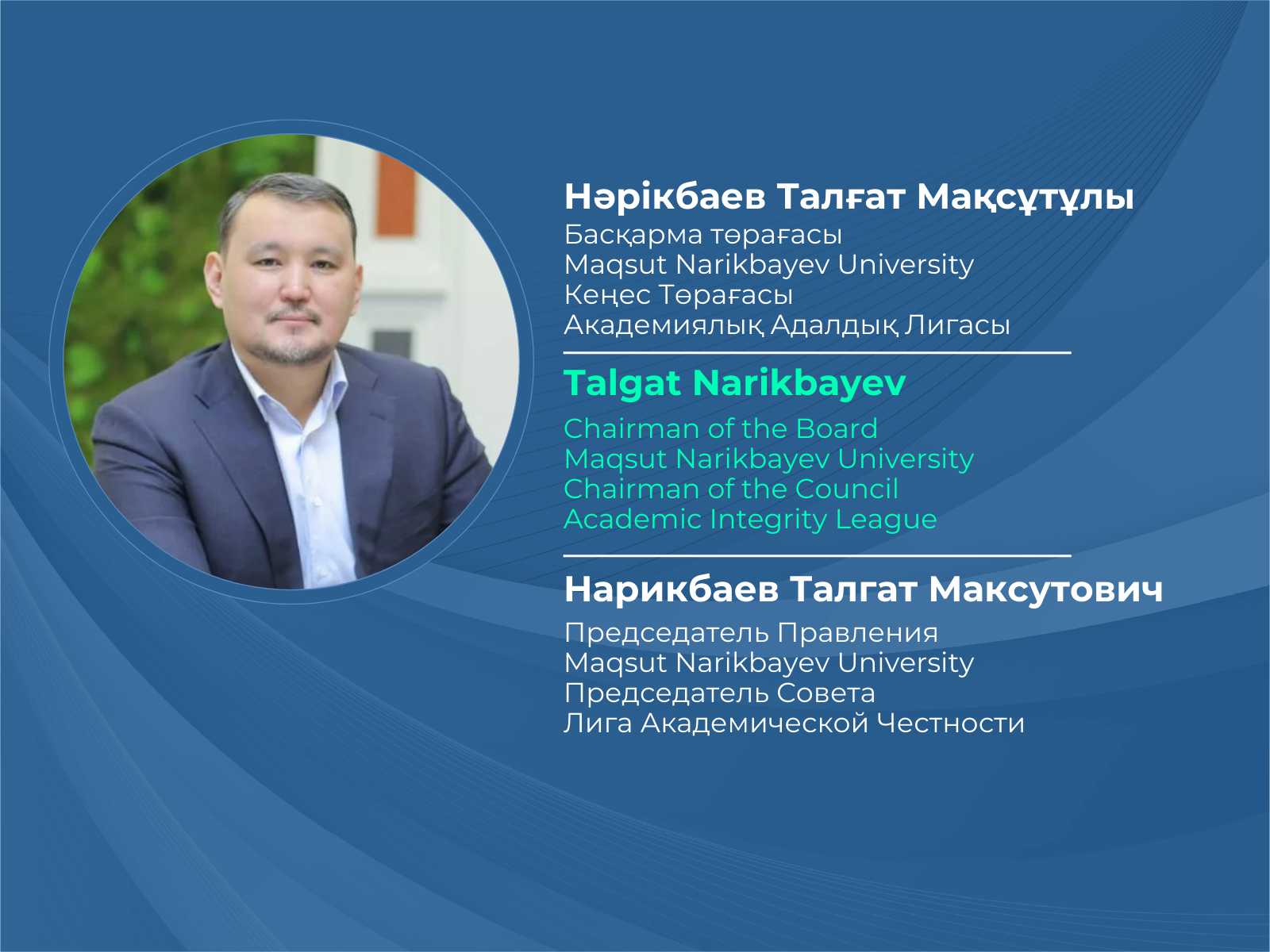 Нәрікбаев Талғат Мақсұтұлы
Басқарма төрағасы
Maqsut Narikbayev University
Кеңес Төрағасы
Академиялық Адалдық Лигасы

Talgat Narikbayev
Chairman of the Board
Maqsut Narikbayev University
Chairman of the Council
Academic Integrity League

Нарикбаев Талгат Максутович
Председатель Правления
Maqsut Narikbayev University
Председатель Совета
Лига Академической Честности